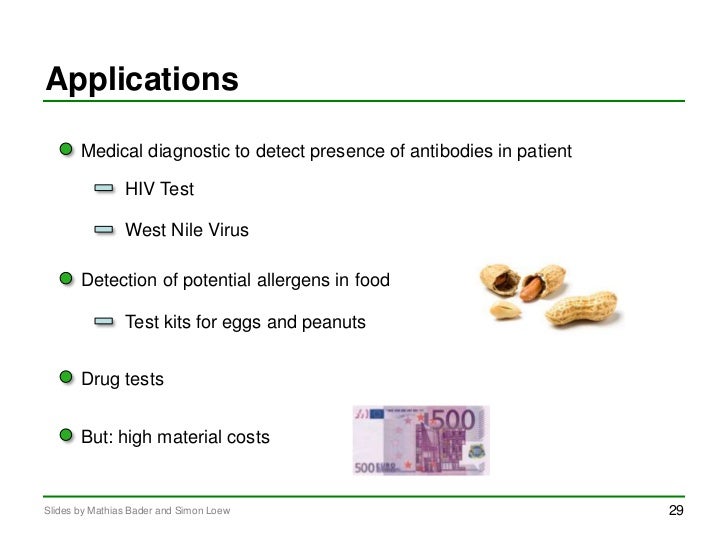 Applications

Medical diagnostic to detect presence of antibodies in patient

HIV Test

West Nile Virus

Detection of potential allergens in food

Test kits for eggs and peanuts

Drug tests

But: high material costs

500

500 EURO

Slides by Mathias Bader and Simon Loew

29